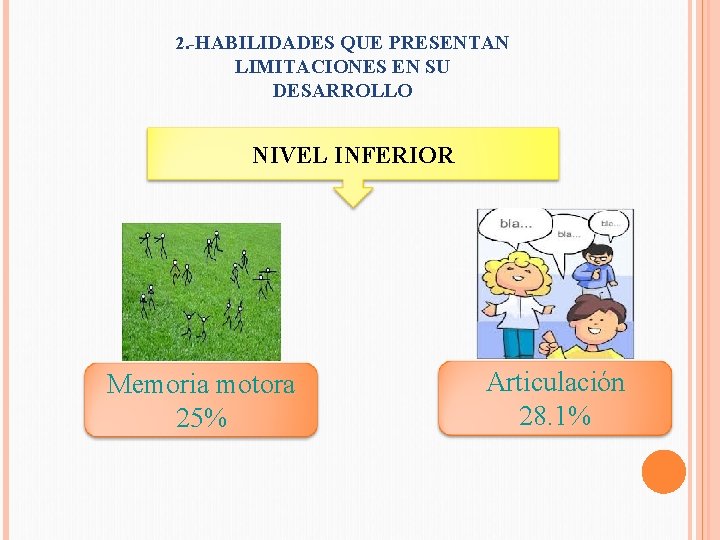 2.-HABILIDADES QUE PRESENTAN LIMITACIONES EN SU DESARROLLO

NIVEL INFERIOR

bla...
bla...
bla...

Memoria motora
25%

Articulación
28.1%